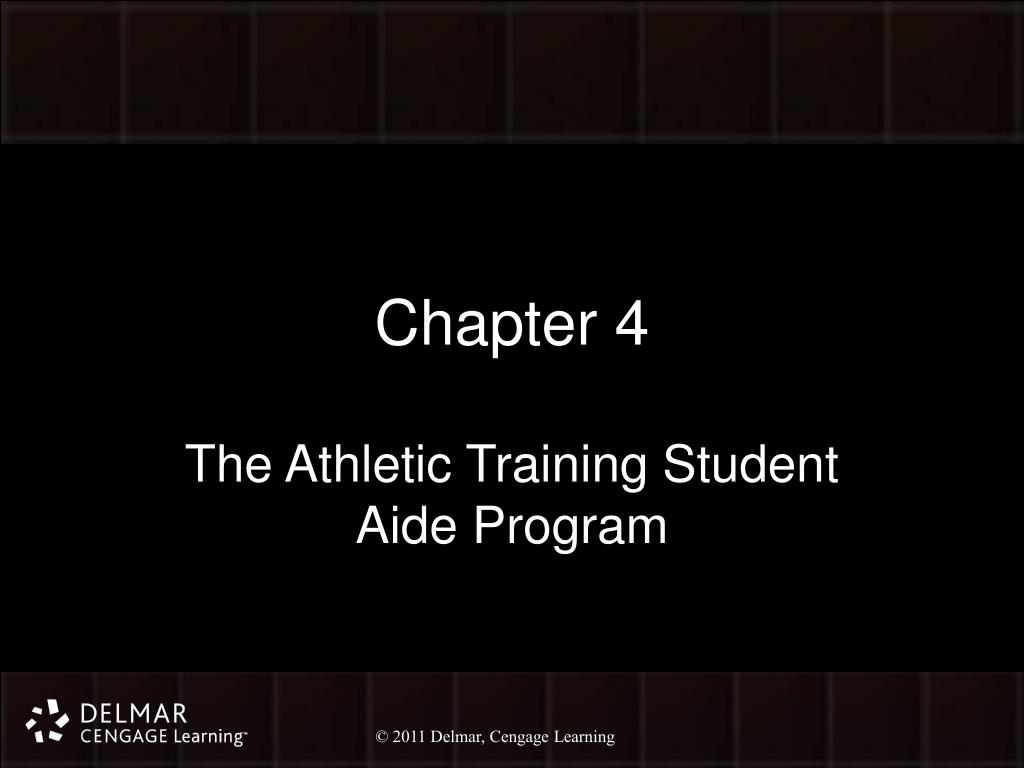 Chapter 4

The Athletic Training Student Aide Program

DELMAR
CENGAGE Learning™

© 2011 Delmar, Cengage Learning